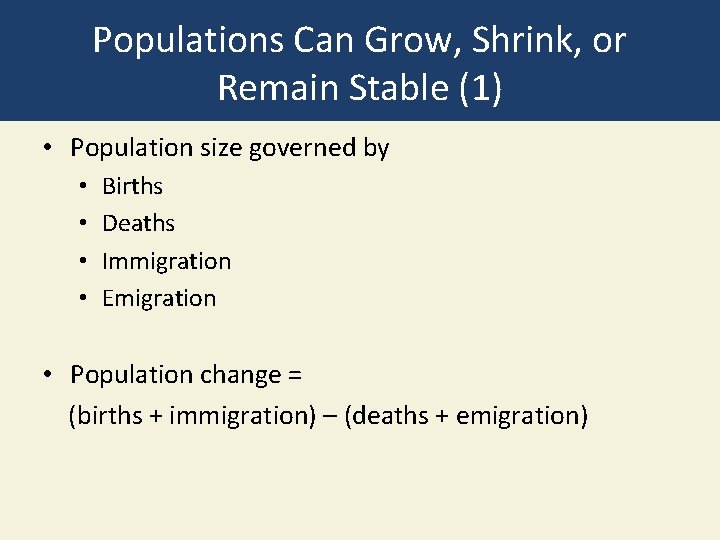 Populations Can Grow, Shrink, or Remain Stable (1)

• Population size governed by
  • Births
  • Deaths
  • Immigration
  • Emigration

• Population change =
(births + immigration) – (deaths + emigration)